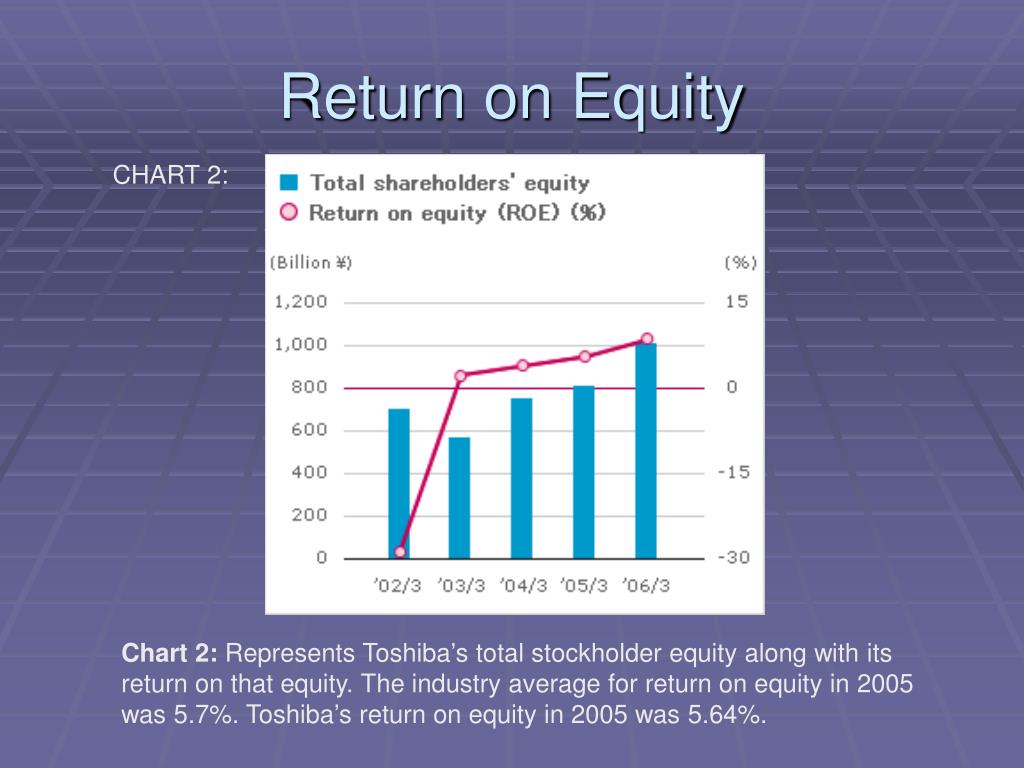 Return on Equity

CHART 2:

Total shareholders' equity
Return on equity (ROE) (%)

(Billion ¥)
(%)
1,200
1,000
800
600
400
200
0
15
0
-15
-30
'02/3 '03/3 '04/3 '05/3 '06/3

**Chart 2:** Represents Toshiba's total stockholder equity along with its return on that equity. The industry average for return on equity in 2005 was 5.7%. Toshiba's return on equity in 2005 was 5.64%.